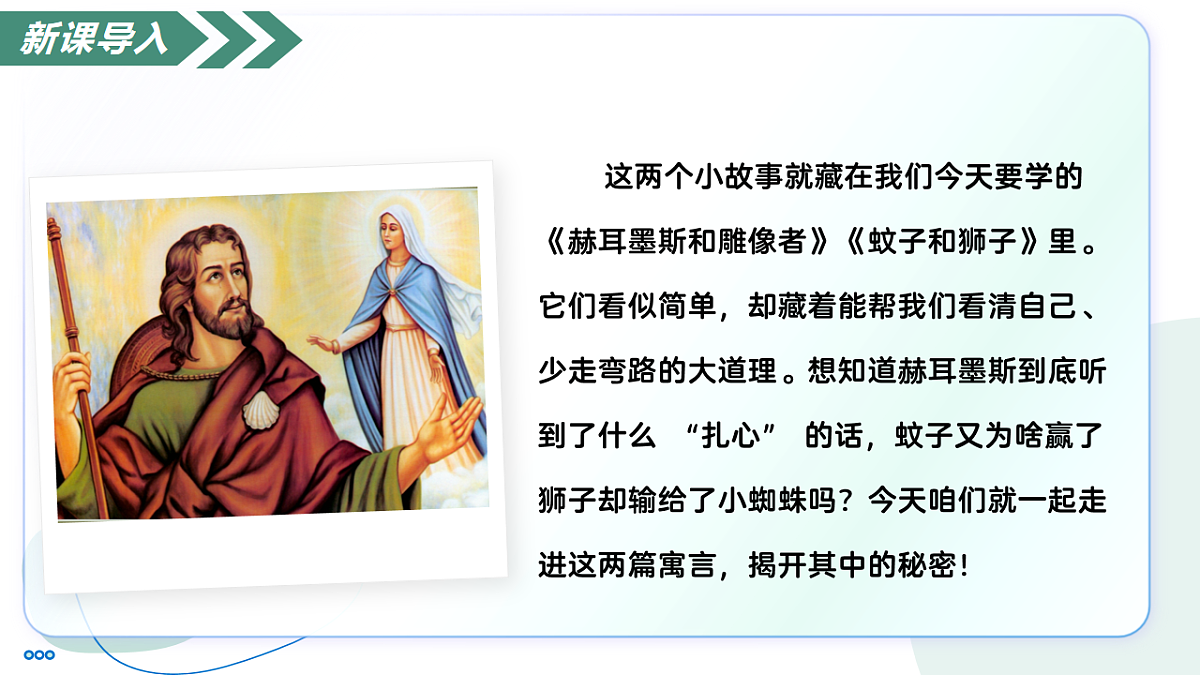 新课导入

这两个小故事就藏在我们今天要学的《赫耳墨斯和雕像者》《蚊子和狮子》里。它们看似简单，却藏着能帮我们看清自己、少走弯路的大道理。想知道赫耳墨斯到底听到了什么 “扎心” 的话，蚊子又为啥赢了狮子却输给了小蜘蛛吗？今天咱们就一起走进这两篇寓言，揭开其中的秘密！